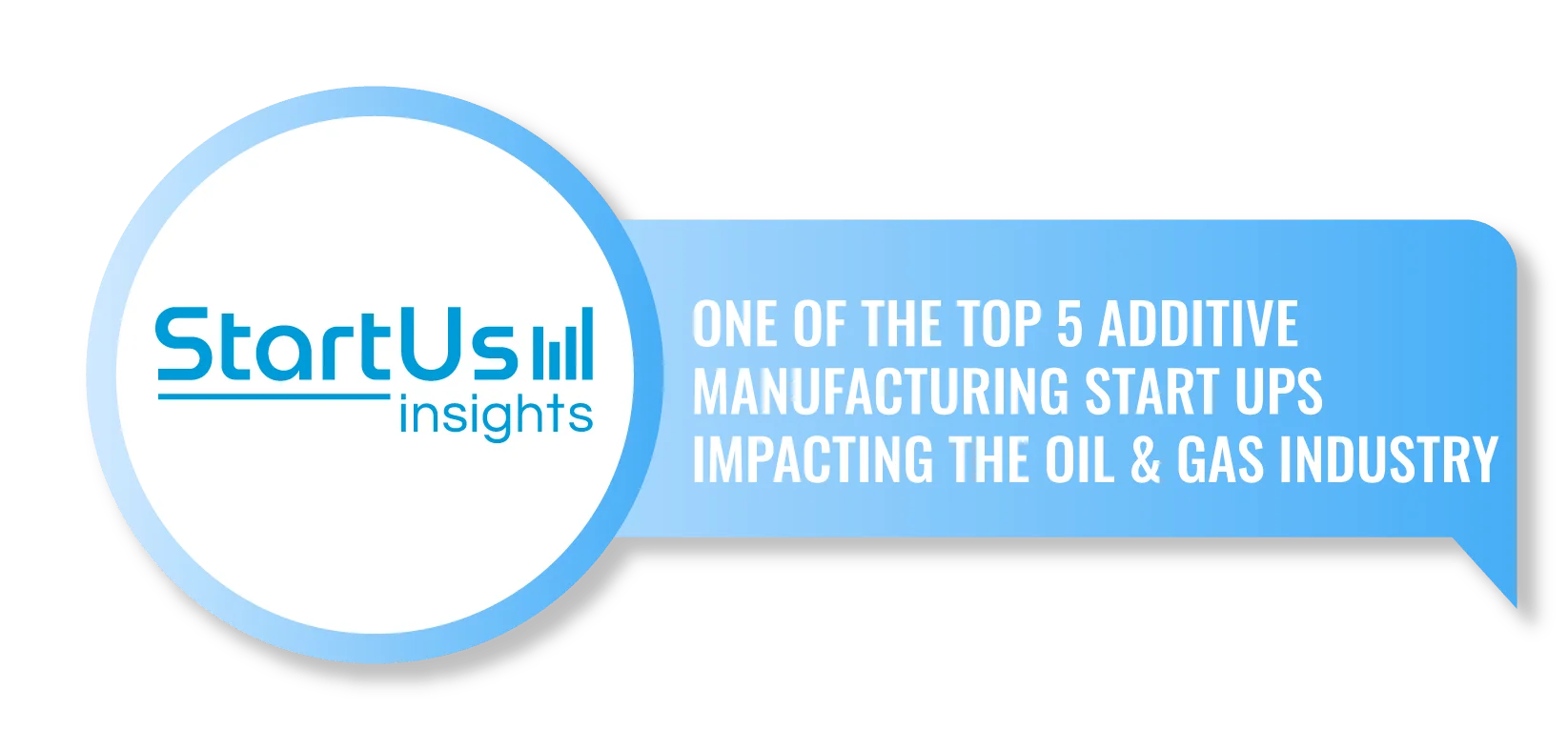 StartUs
insights

ONE OF THE TOP 5 ADDITIVE MANUFACTURING START UPS IMPACTING THE OIL & GAS INDUSTRY